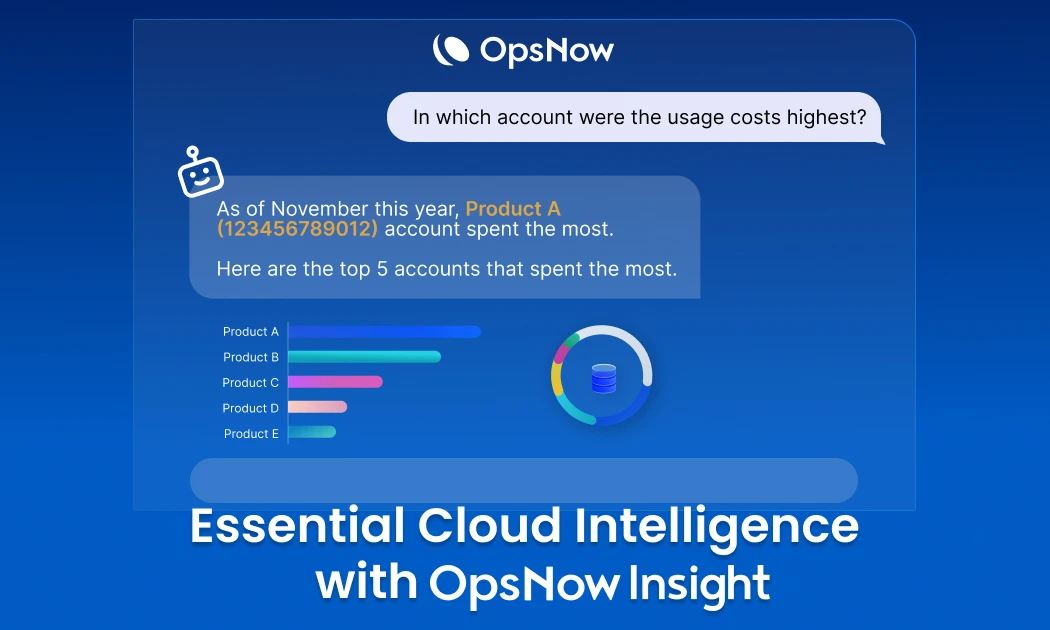 OpsNow

In which account were the usage costs highest?

As of November this year, Product A (123456789012) account spent the most.

Here are the top 5 accounts that spent the most.

Product A
Product B
Product C
Product D
Product E

Essential Cloud Intelligence with OpsNow Insight